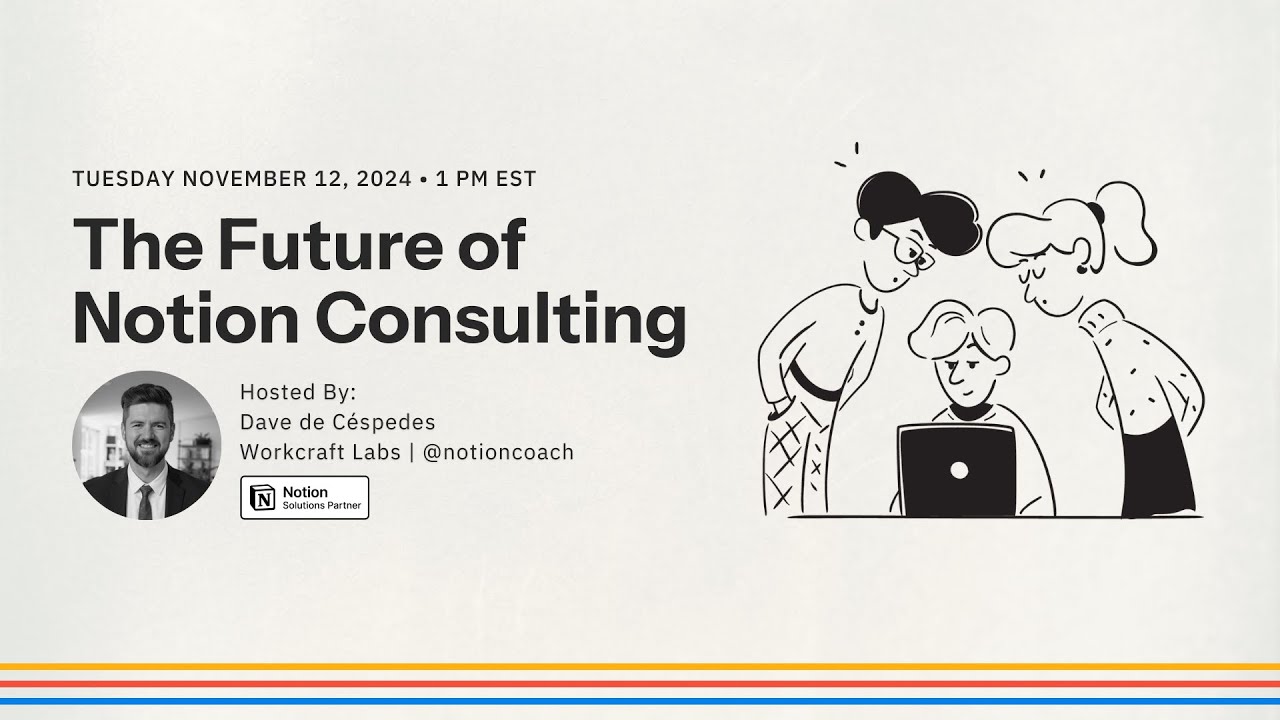 TUESDAY NOVEMBER 12, 2024 • 1 PM EST

The Future of Notion Consulting

Hosted By:
Dave de Céspedes
Workcraft Labs | @notioncoach

N Notion Solutions Partner